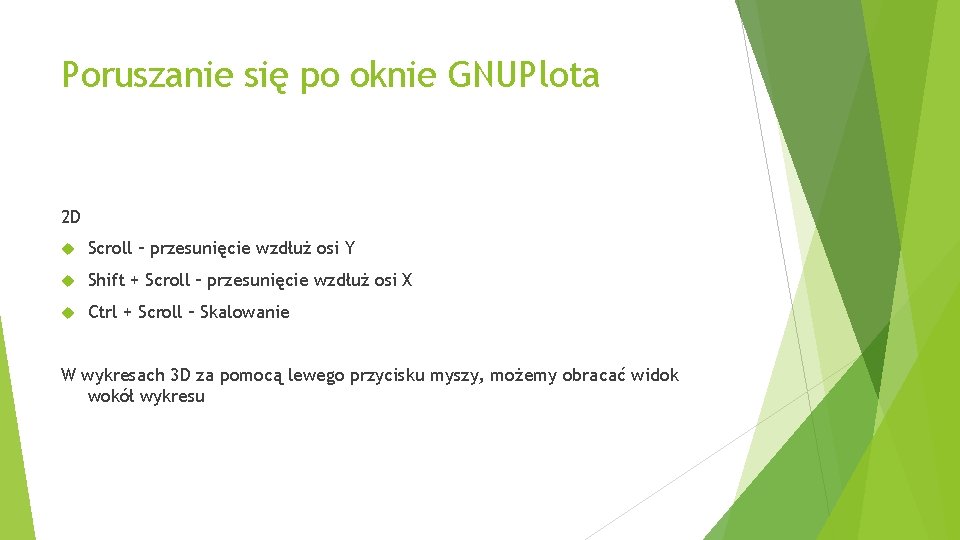 Poruszanie się po oknie GNUPlota

2D

Scroll – przesunięcie wzdłuż osi Y

Shift + Scroll – przesunięcie wzdłuż osi X

Ctrl + Scroll – Skalowanie

W wykresach 3D za pomocą lewego przycisku myszy, możemy obracać widok wokół wykresu